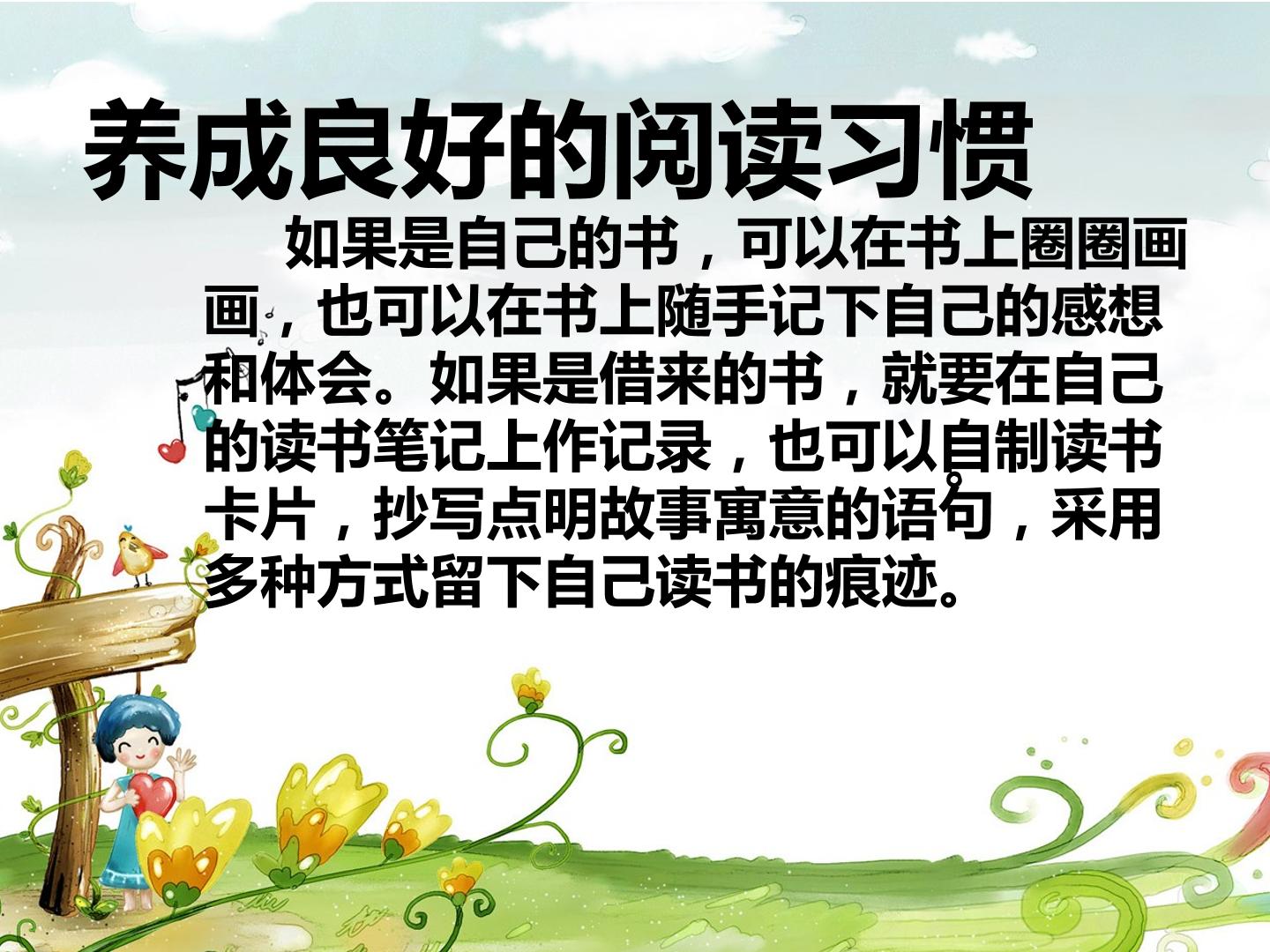 养成良好的阅读习惯

如果是自己的书，可以在书上圈圈画画，也可以在书上随手记下自己的感想和体会。如果是借来的书，就要在自己的读书笔记上作记录，也可以自制读书卡片，抄写点明故事寓意的语句，采用多种方式留下自己读书的痕迹。